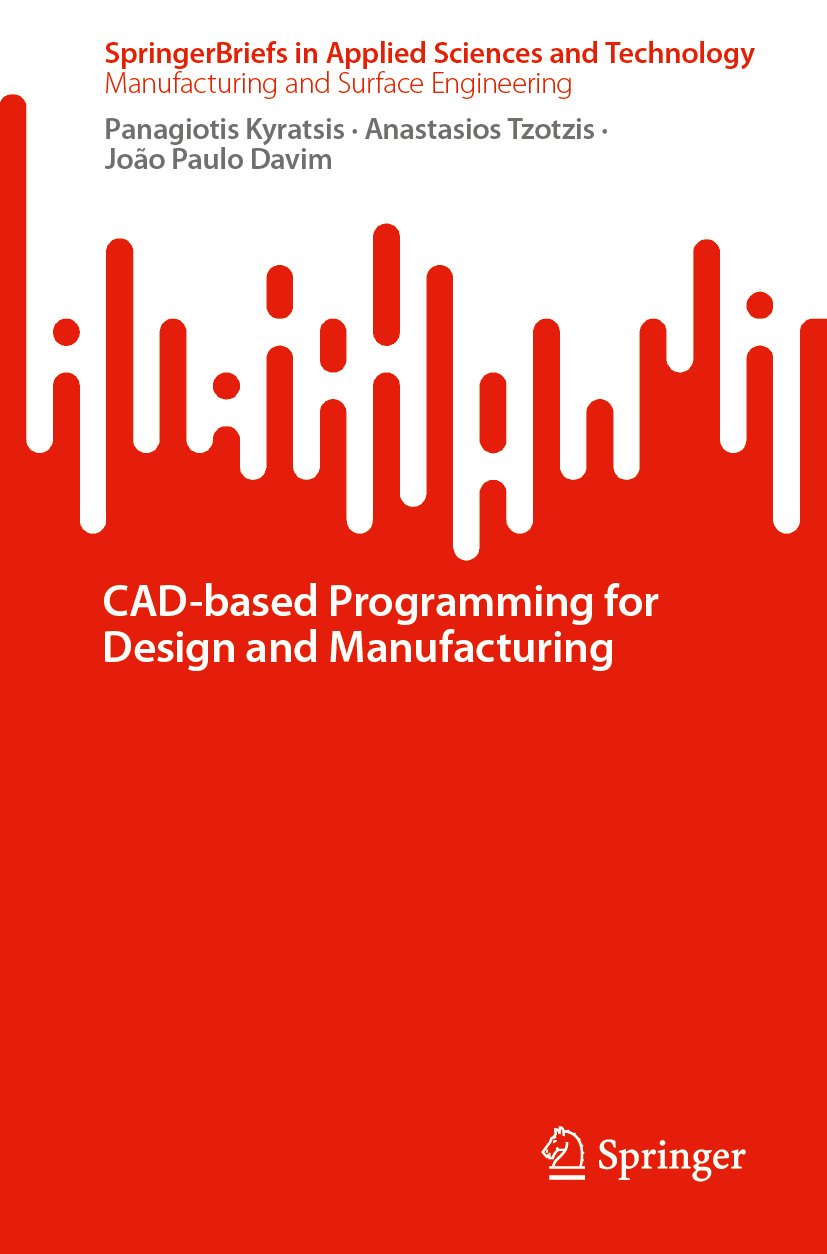 SpringerBriefs in Applied Sciences and Technology
Manufacturing and Surface Engineering

Panagiotis Kyratsis · Anastasios Tzotzis · João Paulo Davim

CAD-based Programming for Design and Manufacturing

Springer